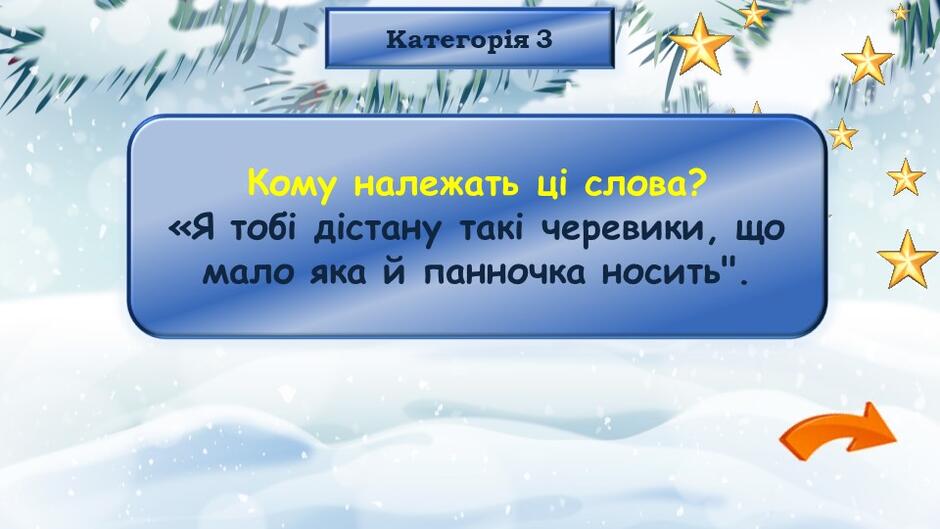 Категорія 3

Кому належать ці слова?
«Я тобі дістану такі черевики, що мало яка й панночка носить".